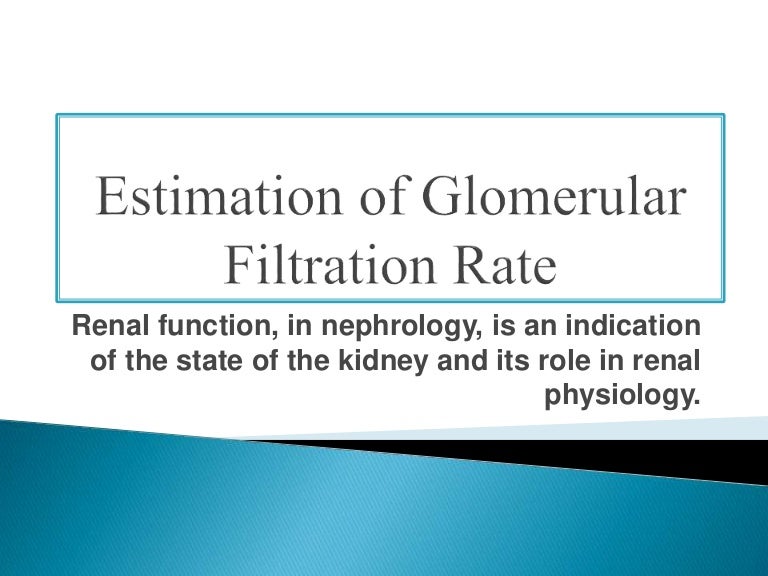 Estimation of Glomerular Filtration Rate

Renal function, in nephrology, is an indication of the state of the kidney and its role in renal physiology.